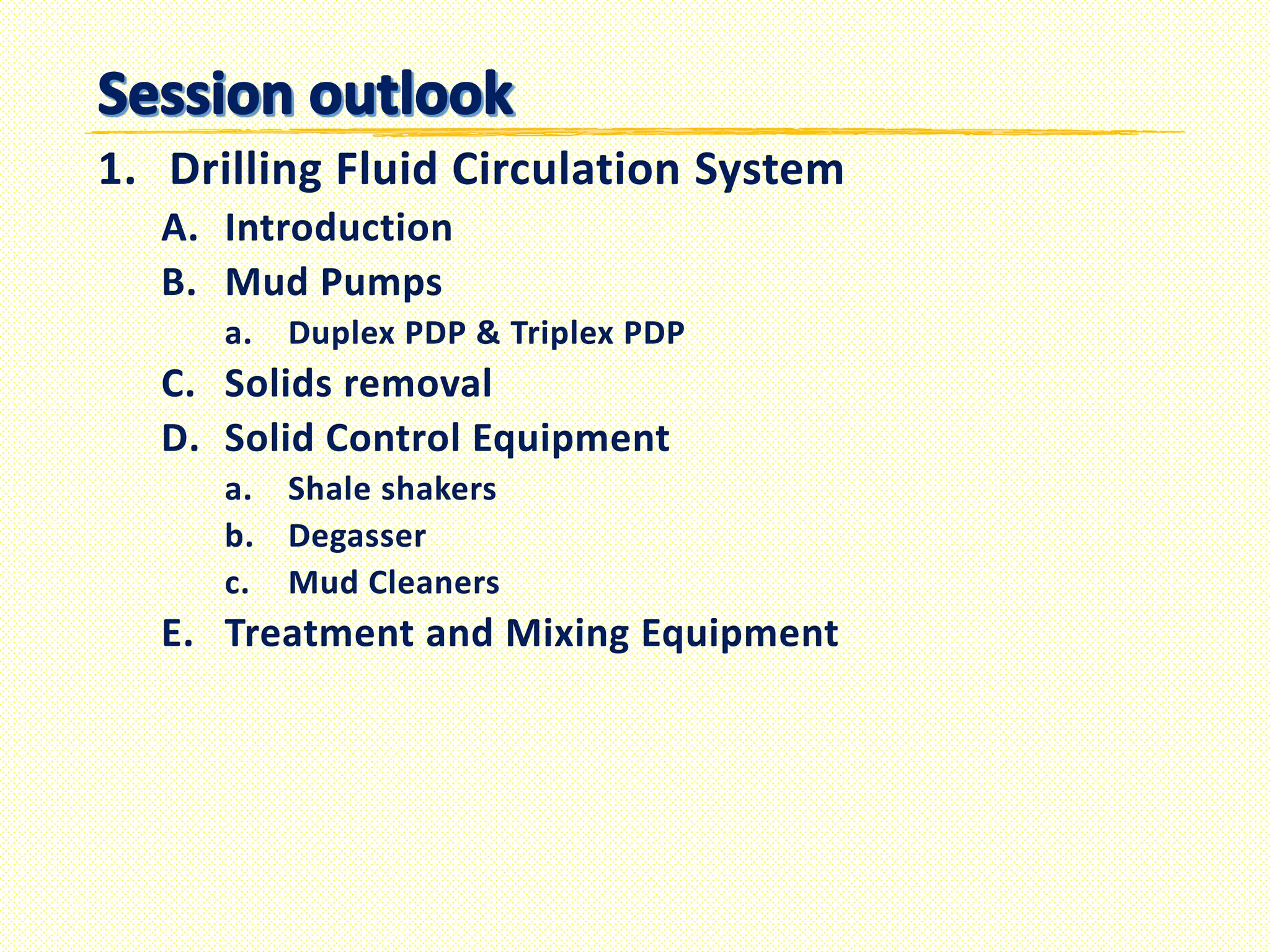 Session outlook

1. Drilling Fluid Circulation System

A. Introduction

B. Mud Pumps

a. Duplex PDP & Triplex PDP

C. Solids removal

D. Solid Control Equipment

a. Shale shakers

b. Degasser

c. Mud Cleaners

E. Treatment and Mixing Equipment